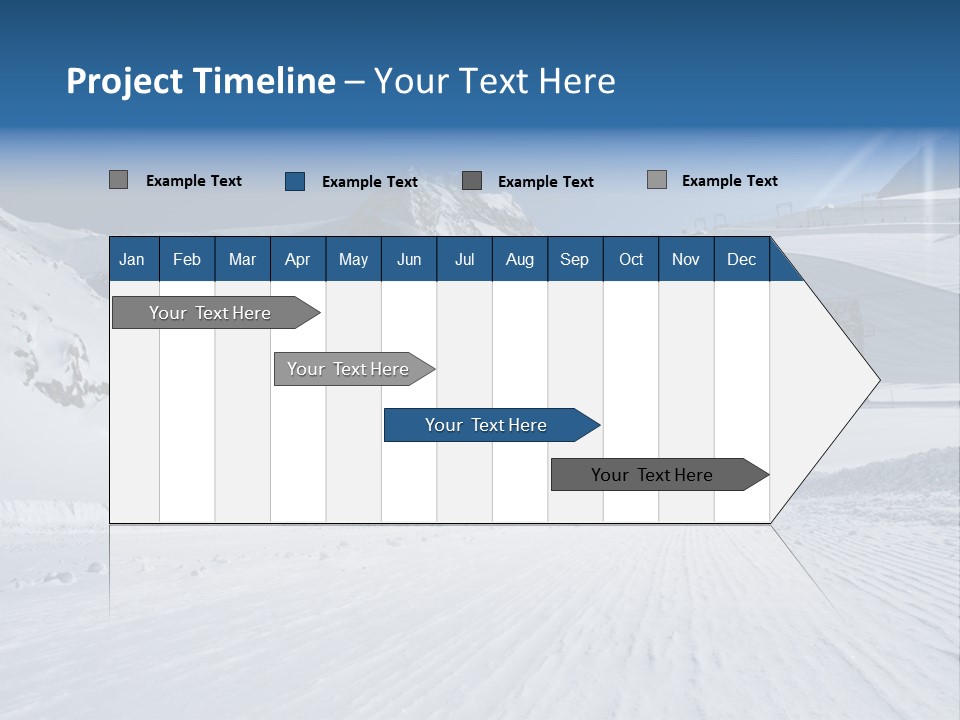 Project Timeline – Your Text Here

Example Text
Example Text
Example Text
Example Text

| Jan | Feb | Mar | Apr | May | Jun | Jul | Aug | Sep | Oct | Nov | Dec |
|---|---|---|---|---|---|---|---|---|---|---|---|

Your Text Here
Your Text Here
Your Text Here
Your Text Here